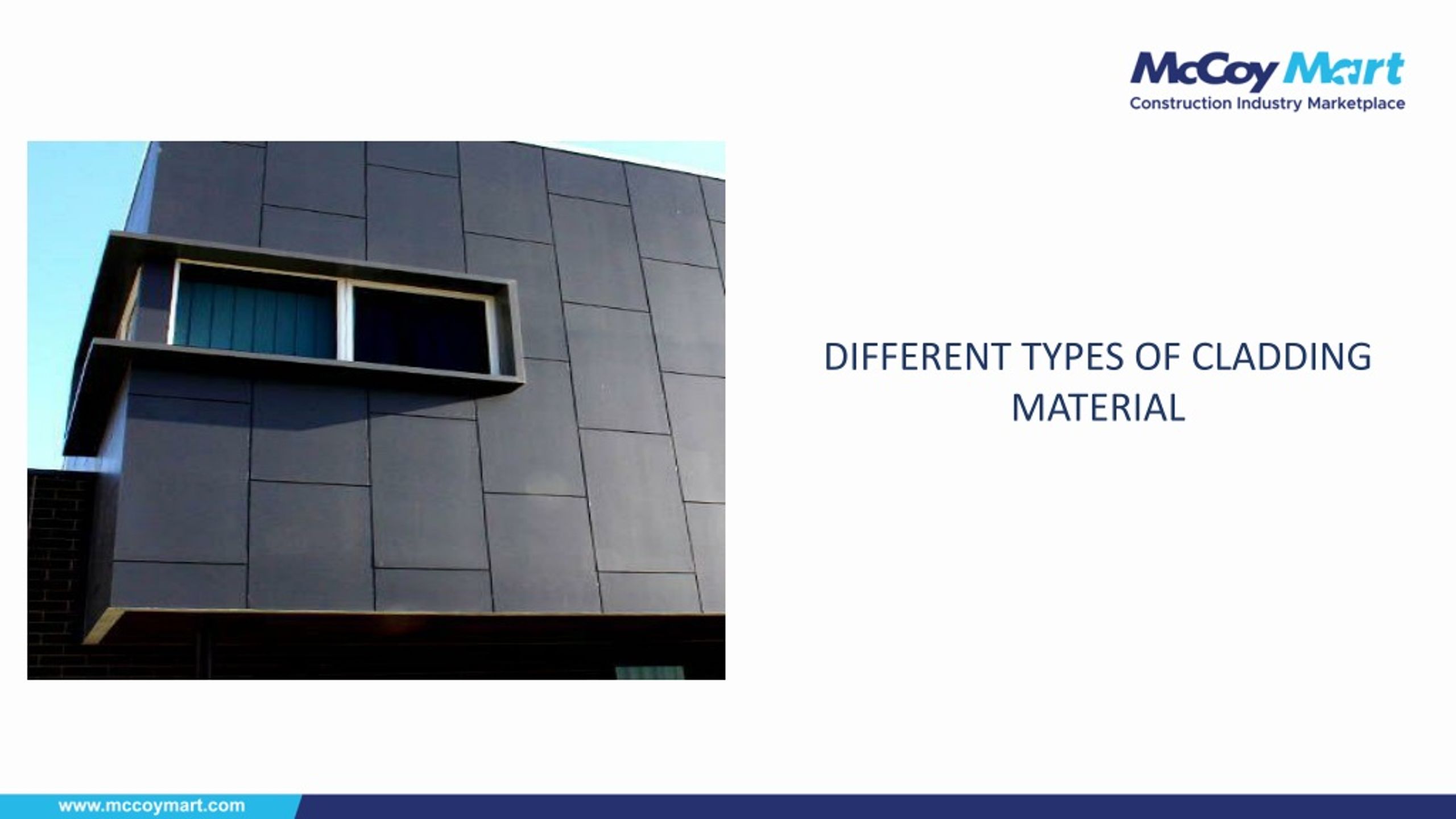 McCoy Mart
Construction Industry Marketplace

DIFFERENT TYPES OF CLADDING MATERIAL

www.mccoymart.com